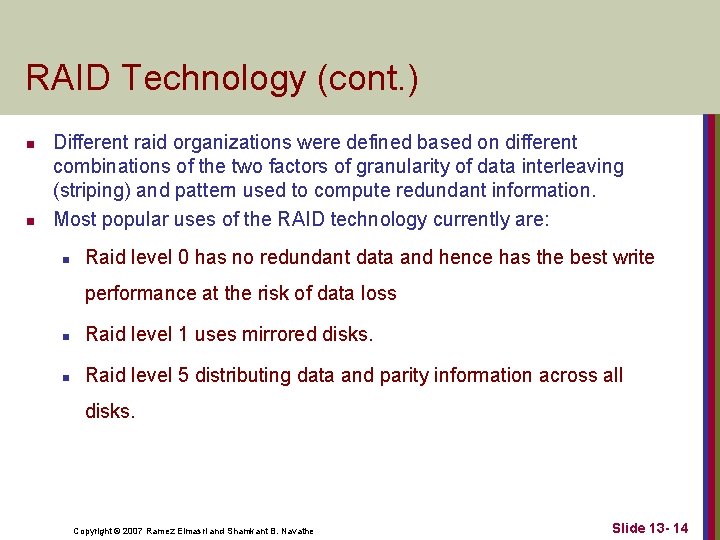 RAID Technology (cont.)

Different raid organizations were defined based on different combinations of the two factors of granularity of data interleaving (striping) and pattern used to compute redundant information.

Most popular uses of the RAID technology currently are:

Raid level 0 has no redundant data and hence has the best write performance at the risk of data loss

Raid level 1 uses mirrored disks.

Raid level 5 distributing data and parity information across all disks.

Copyright © 2007 Ramez Elmasri and Shamkant B. Navathe

Slide 13- 14